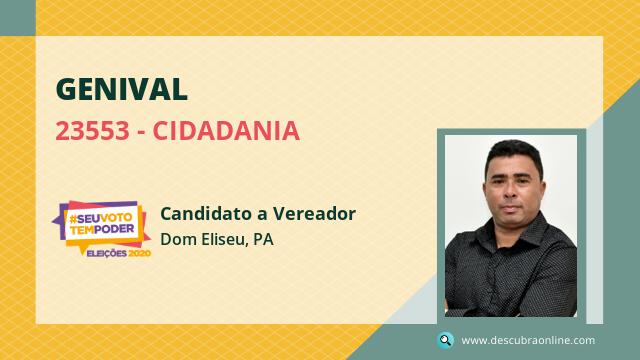 GENIVAL

23553 - CIDADANIA

#SEUVOTO TEMPODER
ELEIÇÕES 2020

Candidato a Vereador

Dom Eliseu, PA

www.descubraonline.com